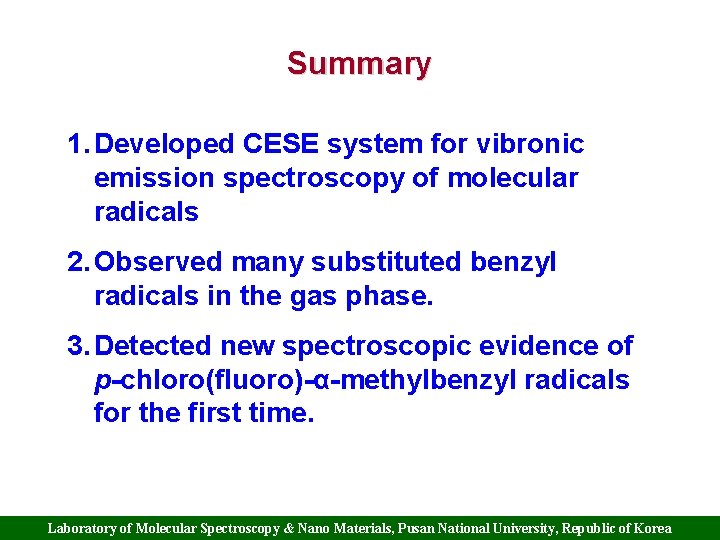 Summary

1. Developed CESE system for vibronic emission spectroscopy of molecular radicals

2. Observed many substituted benzyl radicals in the gas phase.

3. Detected new spectroscopic evidence of p-chloro(fluoro)-α-methylbenzyl radicals for the first time.

Laboratory of Molecular Spectroscopy & Nano Materials, Pusan National University, Republic of Korea